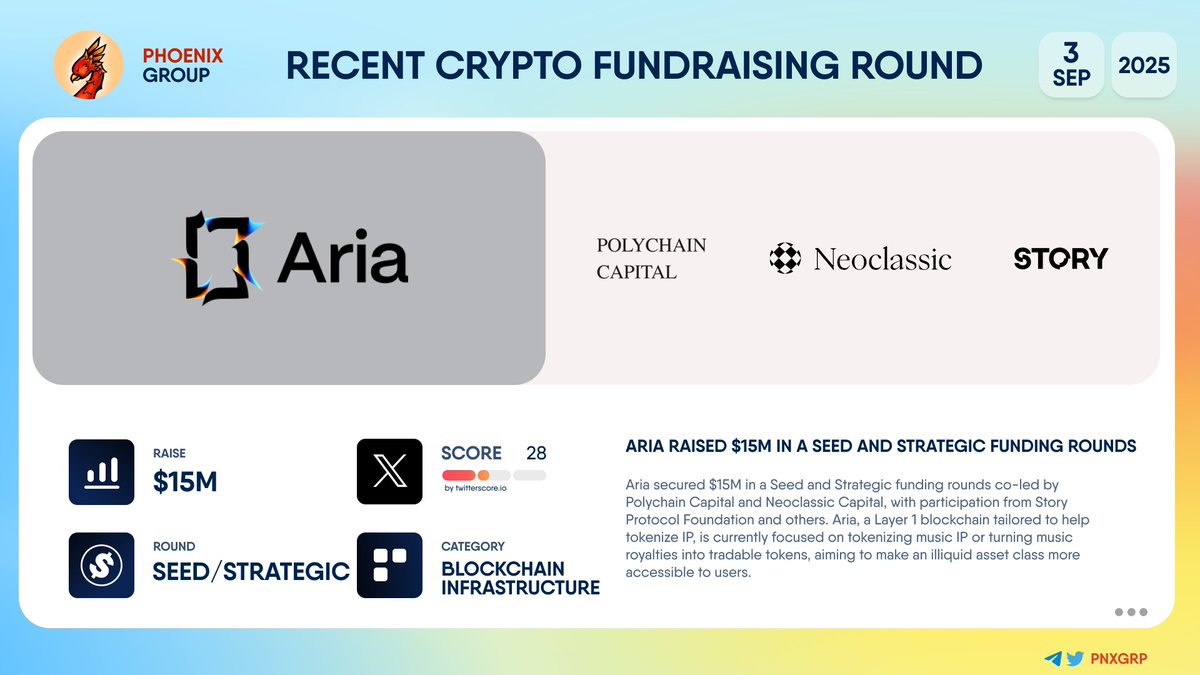 PHOENIX GROUP

RECENT CRYPTO FUNDRAISING ROUND

3 SEP

2025

Aria

POLYCHAIN CAPITAL

Neoclassic

STORY

RAISE
$15M

SCORE 28
by twitterscore.io

ROUND
SEED/STRATEGIC

CATEGORY
BLOCKCHAIN INFRASTRUCTURE

ARIA RAISED $15M IN A SEED AND STRATEGIC FUNDING ROUNDS

Aria secured $15M in a Seed and Strategic funding rounds co-led by Polychain Capital and Neoclassic Capital, with participation from Story Protocol Foundation and others. Aria, a Layer 1 blockchain tailored to help tokenize IP, is currently focused on tokenizing music IP or turning music royalties into tradable tokens, aiming to make an illiquid asset class more accessible to users.

PNXGRP